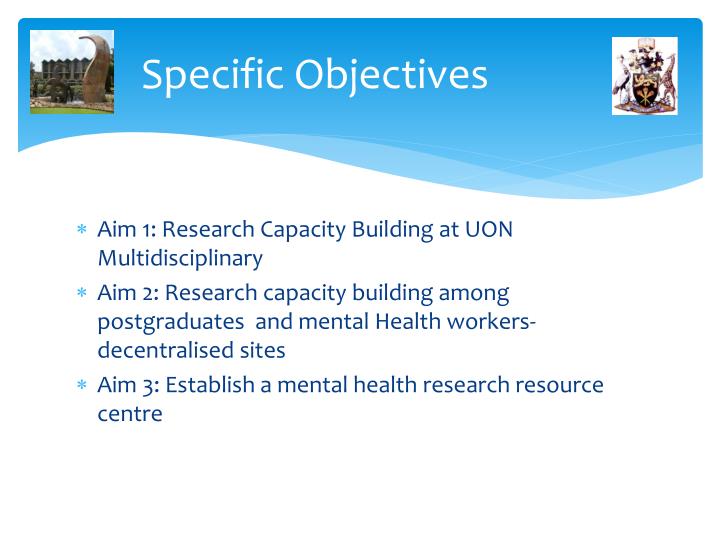 Specific Objectives

* Aim 1: Research Capacity Building at UON Multidisciplinary
* Aim 2: Research capacity building among postgraduates and mental Health workers-decentralised sites
* Aim 3: Establish a mental health research resource centre